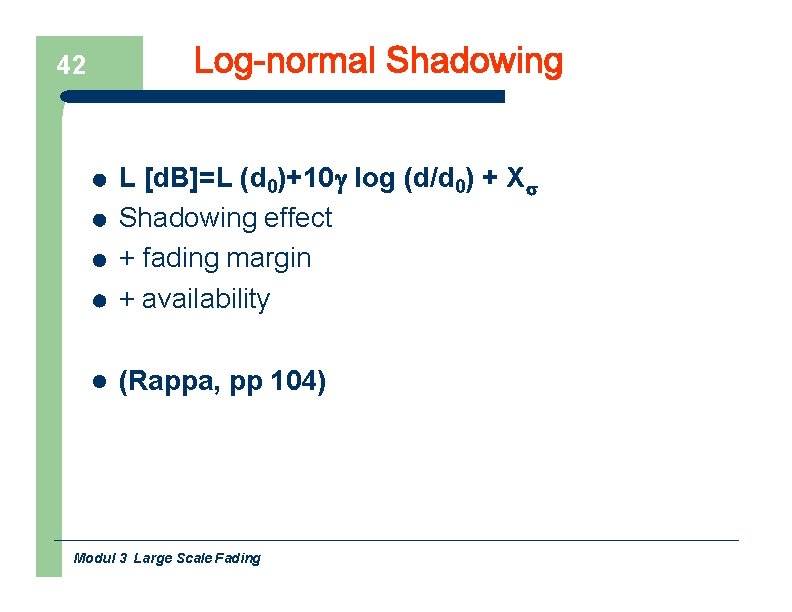 42

Log-normal Shadowing

- $L\ [dB]=L\ (d_0)+10\gamma \log (d/d_0) + X_\sigma$
- Shadowing effect
- + fading margin
- + availability

- (Rappa, pp 104)

Modul 3 Large Scale Fading